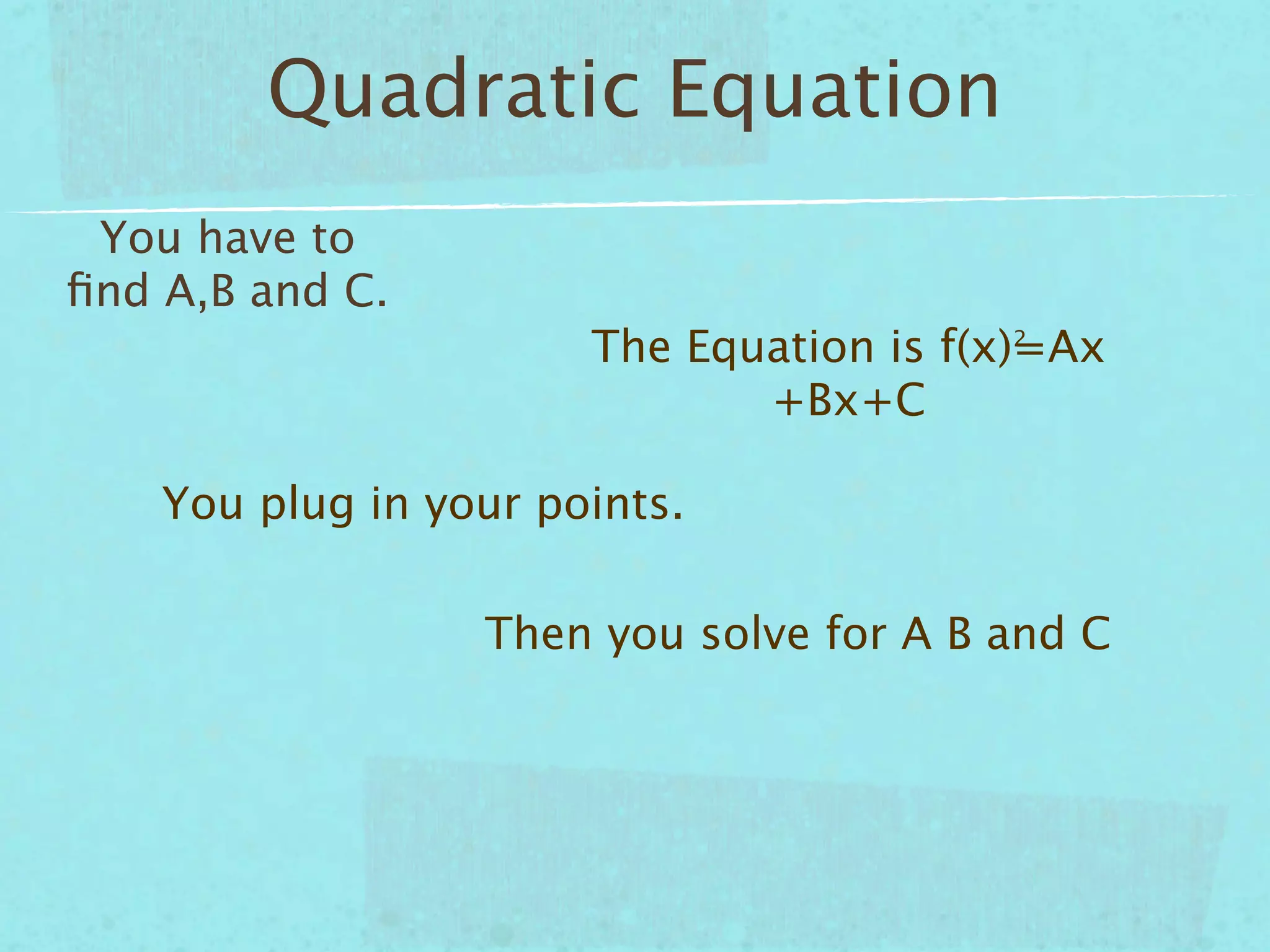 Quadratic Equation

You have to find A,B and C.

The Equation is $f(x)^2=Ax+Bx+C$

You plug in your points.

Then you solve for A B and C